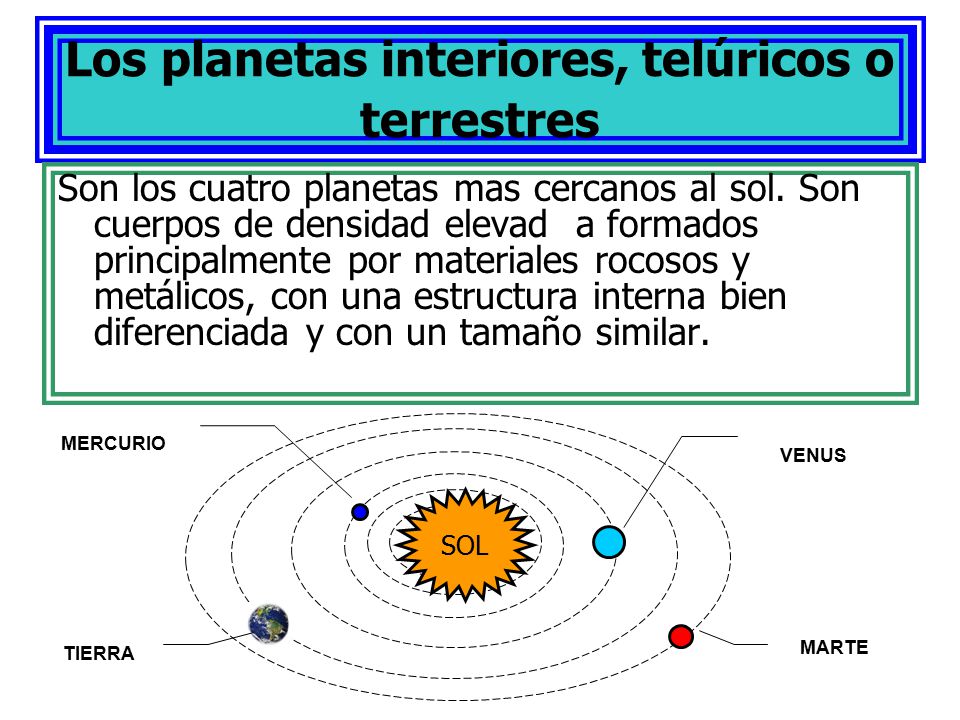 Los planetas interiores, telúricos o terrestres

Son los cuatro planetas mas cercanos al sol. Son cuerpos de densidad elevad a formados principalmente por materiales rocosos y metálicos, con una estructura interna bien diferenciada y con un tamaño similar.

MERCURIO

VENUS

SOL

TIERRA

MARTE